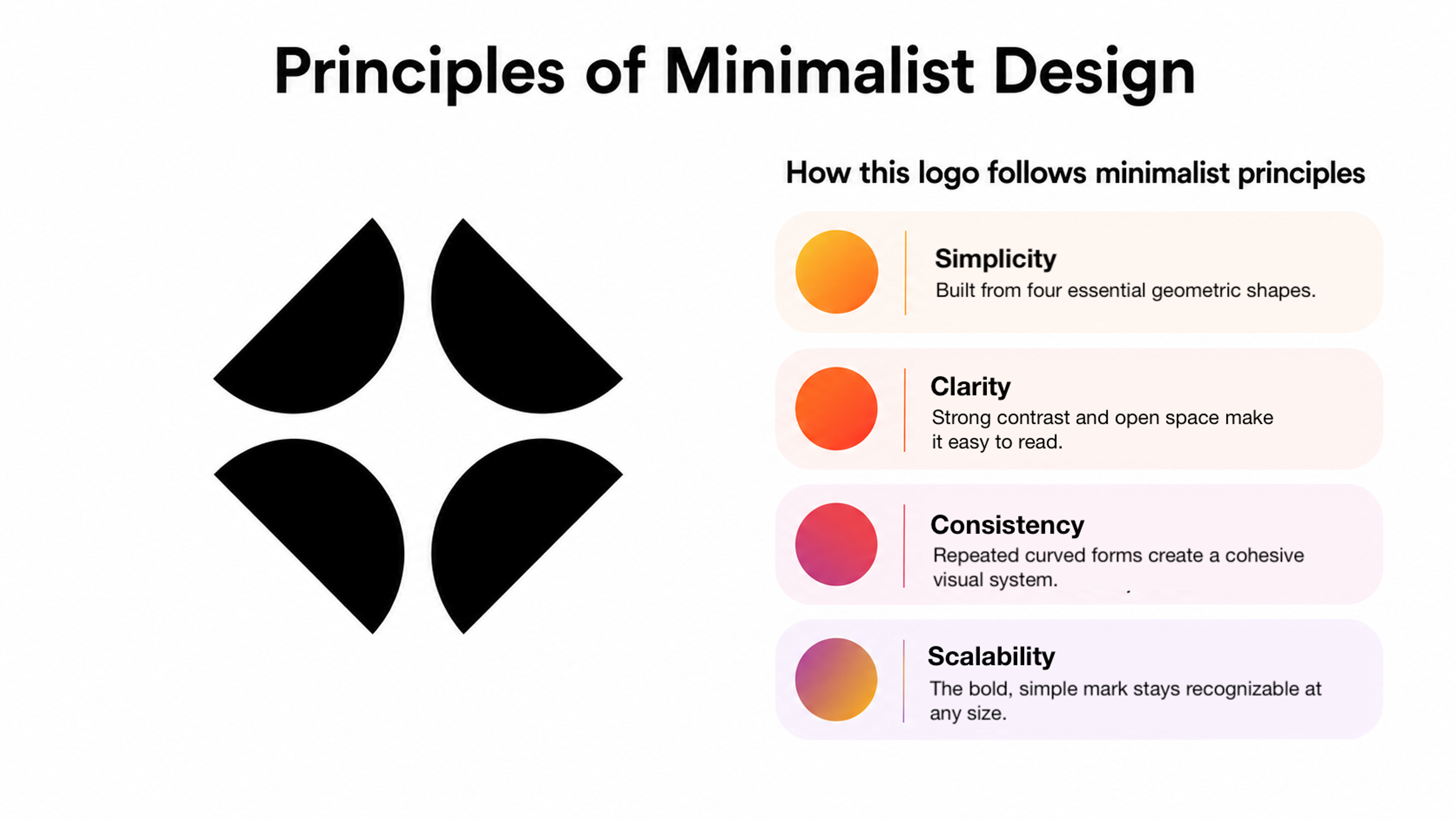 Principles of Minimalist Design

How this logo follows minimalist principles

Simplicity
Built from four essential geometric shapes.

Clarity
Strong contrast and open space make it easy to read.

Consistency
Repeated curved forms create a cohesive visual system.

Scalability
The bold, simple mark stays recognizable at any size.